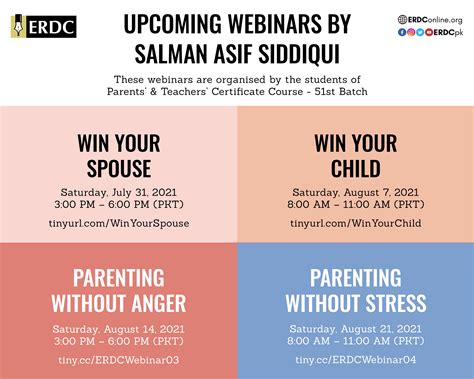 ERDC

UPCOMING WEBINARS BY SALMAN ASIF SIDDIQUI

ERDConline.org
ERDCpk

These webinars are organised by the students of Parents' & Teachers' Certificate Course - 51st Batch

WIN YOUR SPOUSE

Saturday, July 31, 2021
3:00 PM – 6:00 PM (PKT)

tinyurl.com/WinYourSpouse

WIN YOUR CHILD

Saturday, August 7, 2021
8:00 AM – 11:00 AM (PKT)

tinyurl.com/WinYourChild

PARENTING WITHOUT ANGER

Saturday, August 14, 2021
3:00 PM – 6:00 PM (PKT)

tiny.cc/ERDCWebinar03

PARENTING WITHOUT STRESS

Saturday, August 21, 2021
8:00 AM – 11:00 AM (PKT)

tiny.cc/ERDCWebinar04